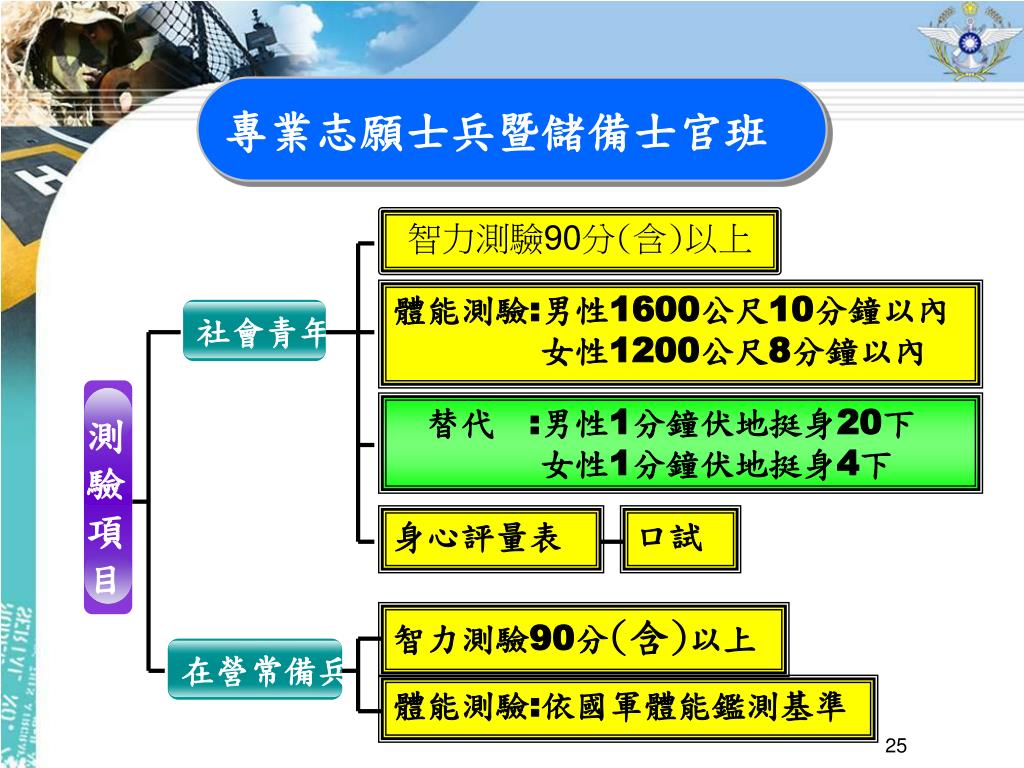 專業志願士兵暨儲備士官班

測驗項目

社會青年

智力測驗90分(含)以上

體能測驗:男性1600公尺10分鐘以內
女性1200公尺8分鐘以內

替代 :男性1分鐘伏地挺身20下
女性1分鐘伏地挺身4下

身心評量表

口試

在營常備兵

智力測驗90分(含)以上

體能測驗:依國軍體能鑑測基準

25